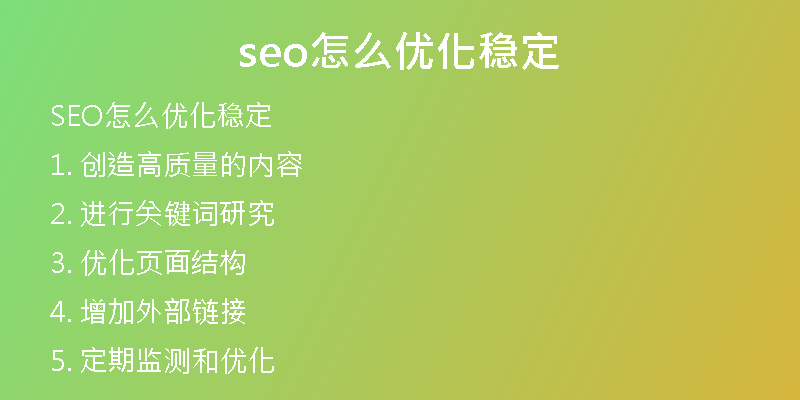 seo怎么优化稳定

SEO怎么优化稳定

1. 创造高质量的内容

2. 进行关键词研究

3. 优化页面结构

4. 增加外部链接

5. 定期监测和优化